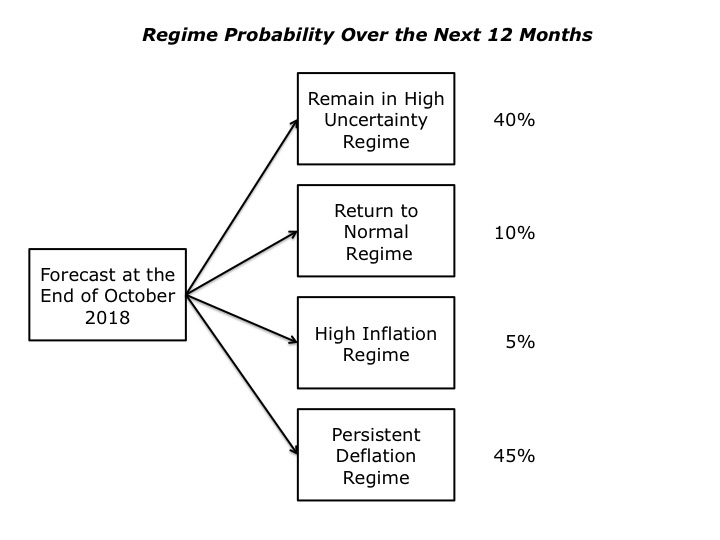 Regime Probability Over the Next 12 Months

Forecast at the End of October 2018

Remain in High Uncertainty Regime

40%

Return to Normal Regime

10%

High Inflation Regime

5%

Persistent Deflation Regime

45%